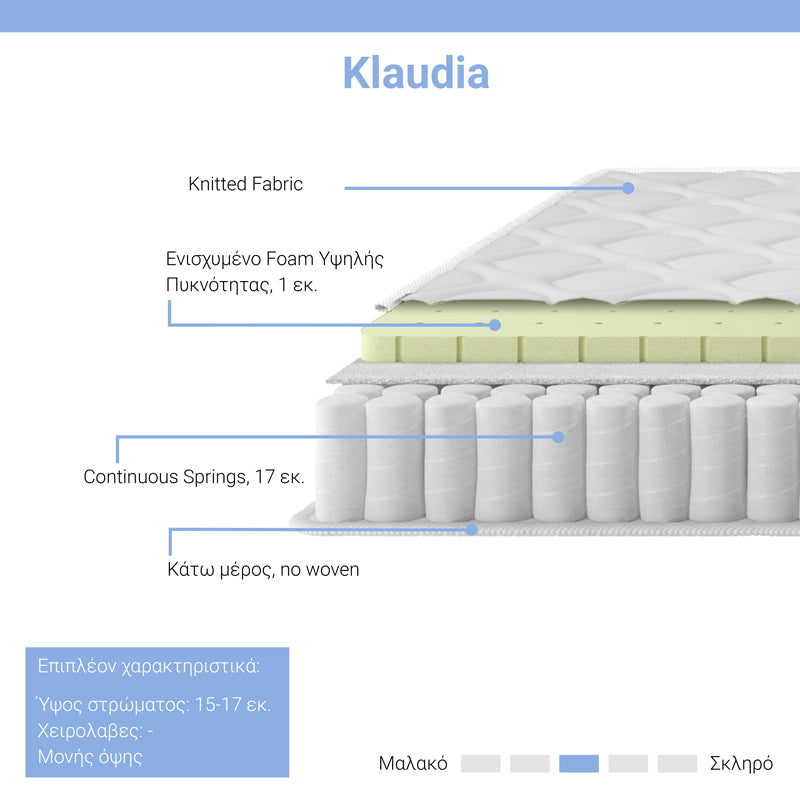 Klaudia

Knitted Fabric

Ενισχυμένο Foam Υψηλής Πυκνότητας, 1 εκ.

Continuous Springs, 17 εκ.

Κάτω μέρος, no woven

Επιπλέον χαρακτηριστικά:

Ύψος στρώματος: 15-17 εκ.
Χειρολαβες: -
Μονής όψης

Μαλακό Σκληρό